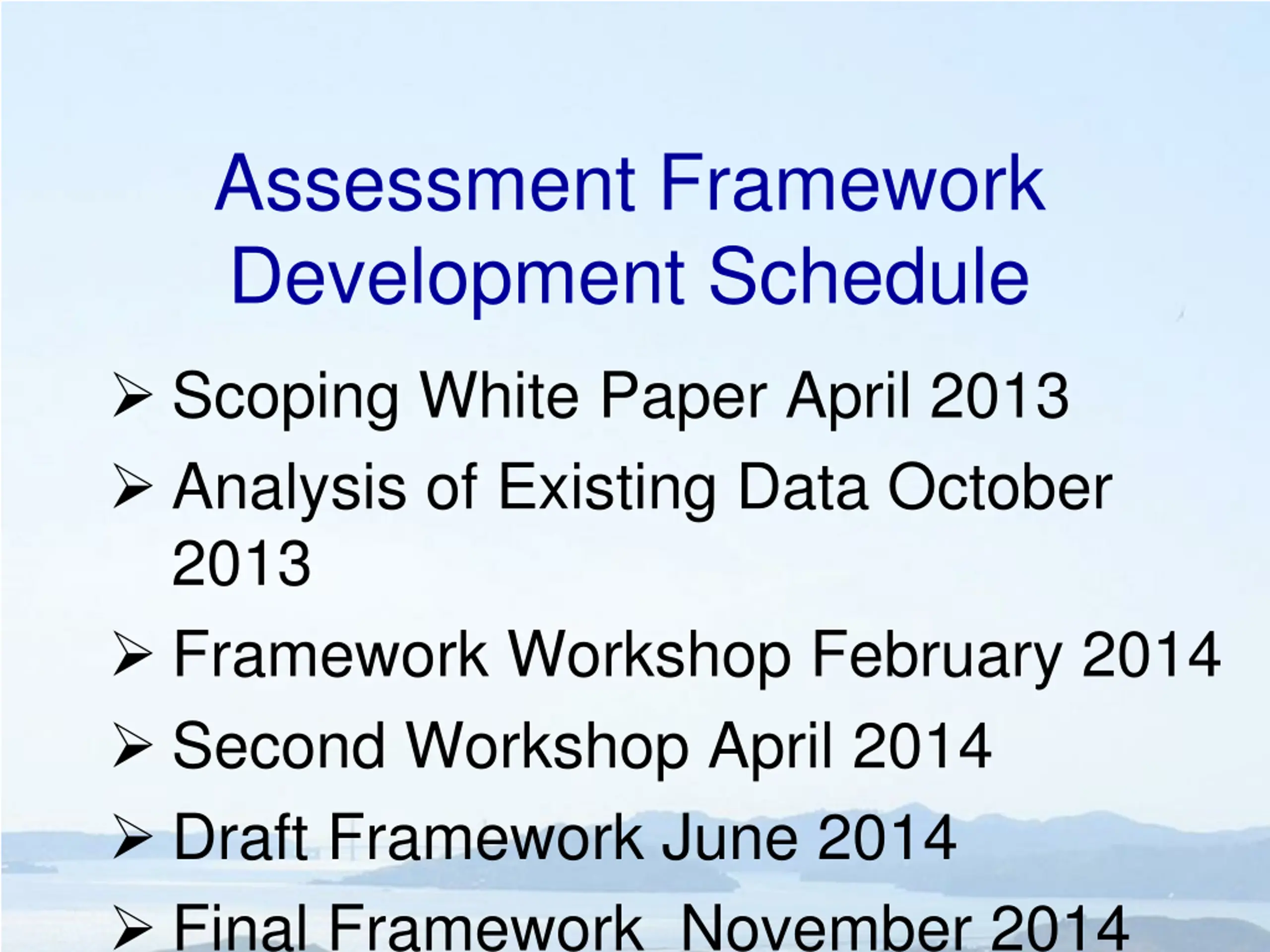 Assessment Framework Development Schedule

➢ Scoping White Paper April 2013
➢ Analysis of Existing Data October 2013
➢ Framework Workshop February 2014
➢ Second Workshop April 2014
➢ Draft Framework June 2014
➢ Final Framework November 2014